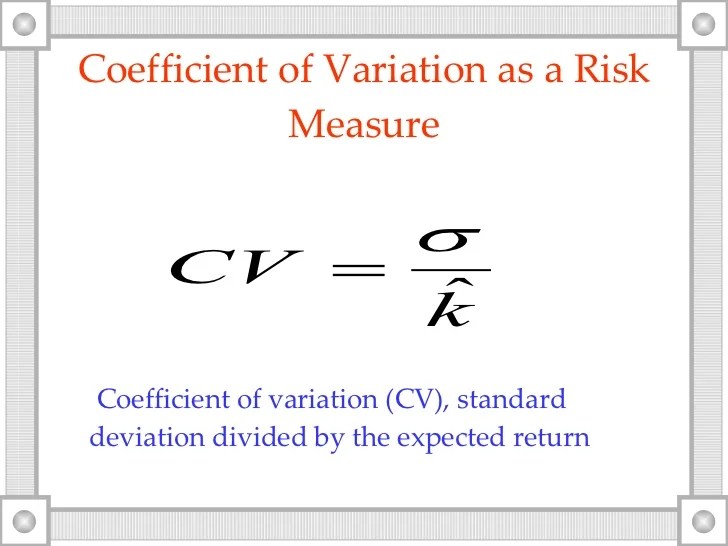 Coefficient of Variation as a Risk Measure

$CV = \frac{\sigma}{\hat{k}}$

Coefficient of variation (CV), standard deviation divided by the expected return